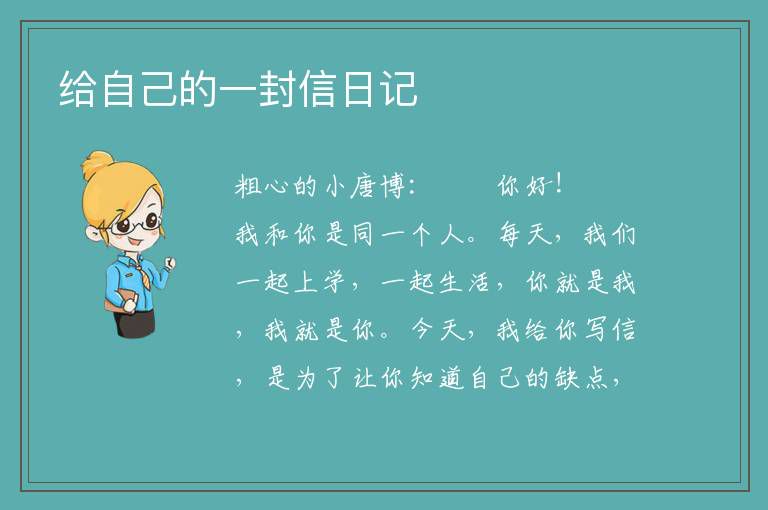 给自己的一封信日记

粗心的小唐博:　　你好!

我和你是同一个人。每天，我们一起上学，一起生活，你就是我，我就是你。今天，我给你写信，是为了让你知道自己的缺点，